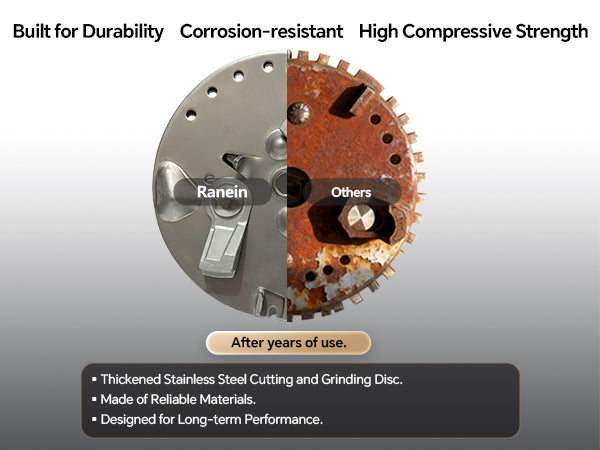 Built for Durability Corrosion-resistant High Compressive Strength

Ranein

Others

After years of use.

▪ Thickened Stainless Steel Cutting and Grinding Disc.
▪ Made of Reliable Materials.
▪ Designed for Long-term Performance.